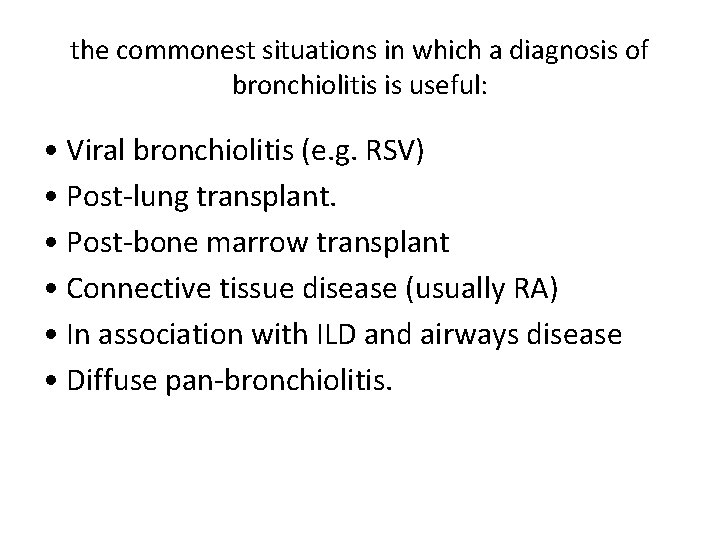 the commonest situations in which a diagnosis of bronchiolitis is useful:

• Viral bronchiolitis (e.g. RSV)
• Post-lung transplant.
• Post-bone marrow transplant
• Connective tissue disease (usually RA)
• In association with ILD and airways disease
• Diffuse pan-bronchiolitis.